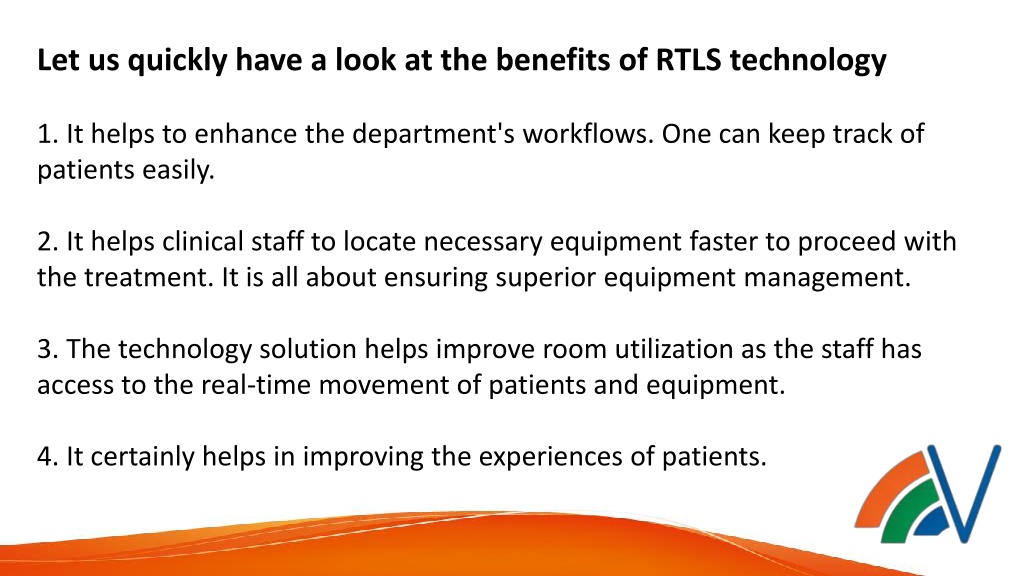 Let us quickly have a look at the benefits of RTLS technology

1. It helps to enhance the department's workflows. One can keep track of patients easily.

2. It helps clinical staff to locate necessary equipment faster to proceed with the treatment. It is all about ensuring superior equipment management.

3. The technology solution helps improve room utilization as the staff has access to the real-time movement of patients and equipment.

4. It certainly helps in improving the experiences of patients.